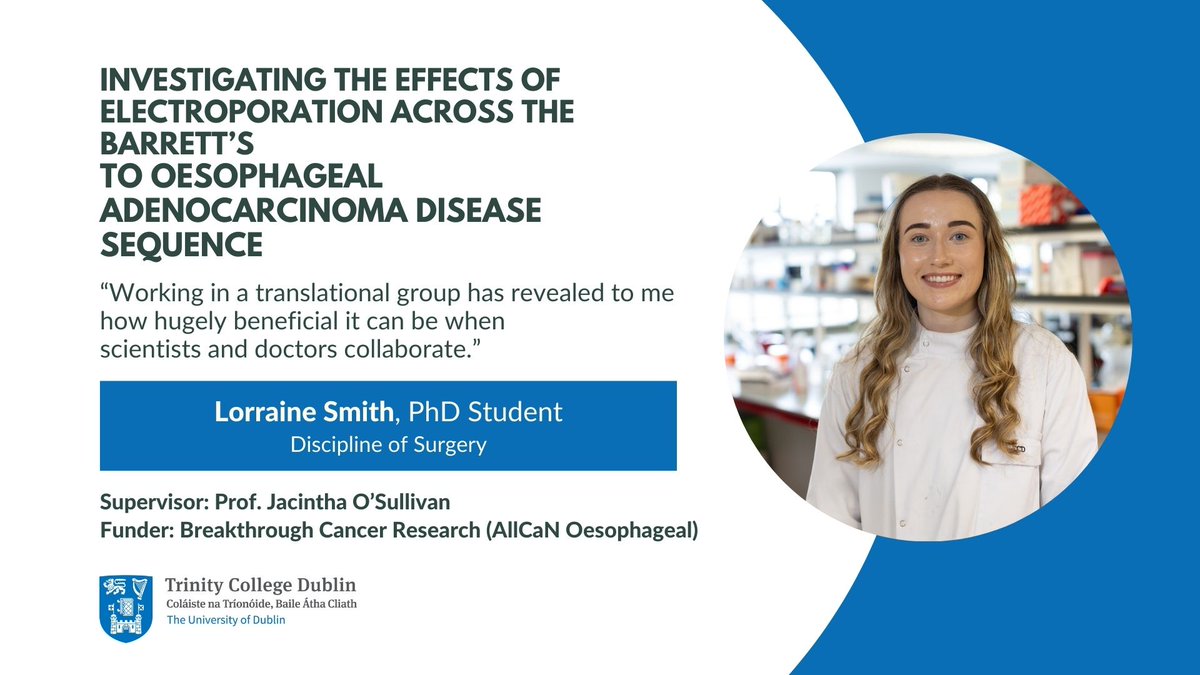 INVESTIGATING THE EFFECTS OF ELECTROPORATION ACROSS THE BARRETT'S TO OESOPHAGEAL ADENOCARCINOMA DISEASE SEQUENCE

"Working in a translational group has revealed to me how hugely beneficial it can be when scientists and doctors collaborate."

Lorraine Smith, PhD Student
Discipline of Surgery

Supervisor: Prof. Jacintha O'Sullivan
Funder: Breakthrough Cancer Research (AllCaN Oesophageal)

Trinity College Dublin
Coláiste na Tríonóide, Baile Átha Cliath
The University of Dublin